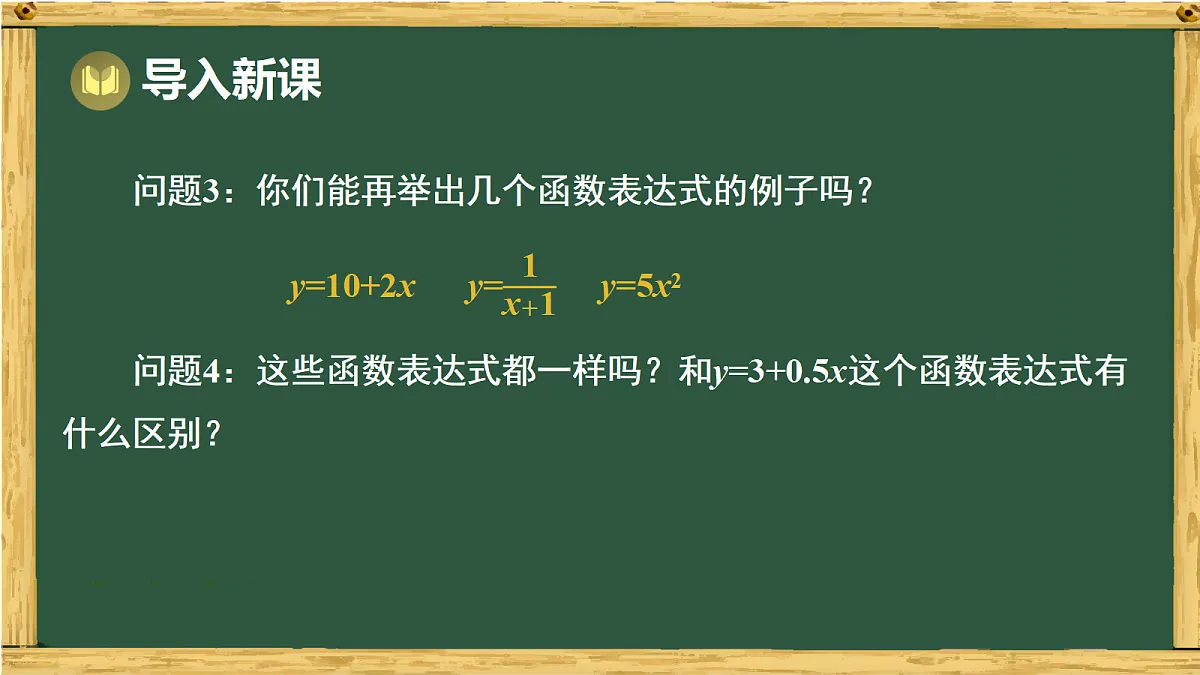 导入新课

问题3：你们能再举出几个函数表达式的例子吗？

$y=10+2x$ $y=\frac{1}{x+1}$ $y=5x^2$

问题4：这些函数表达式都一样吗？和$y=3+0.5x$这个函数表达式有什么区别？